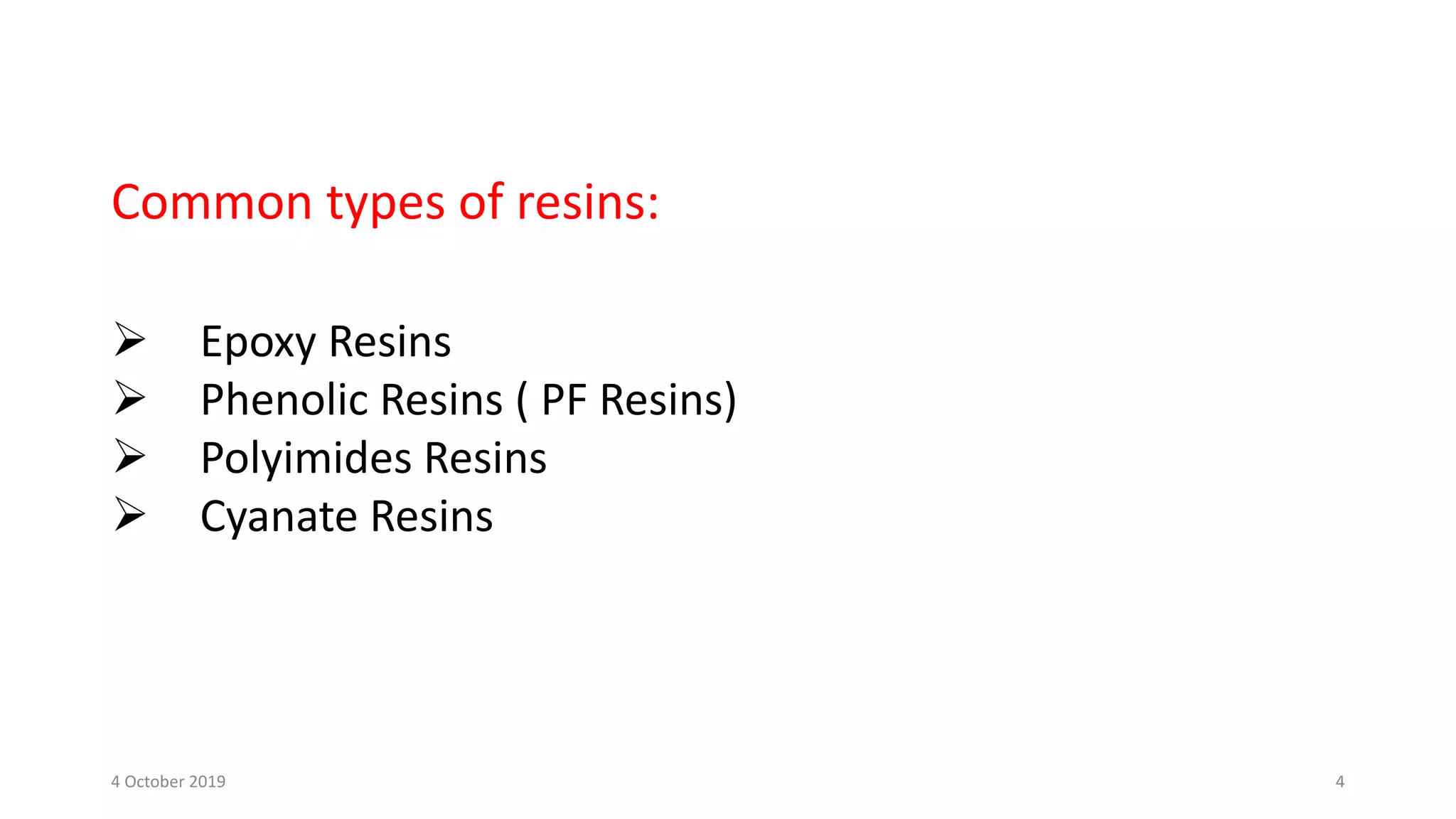 Common types of resins:

➢ Epoxy Resins
➢ Phenolic Resins ( PF Resins)
➢ Polyimides Resins
➢ Cyanate Resins

4 October 2019

4